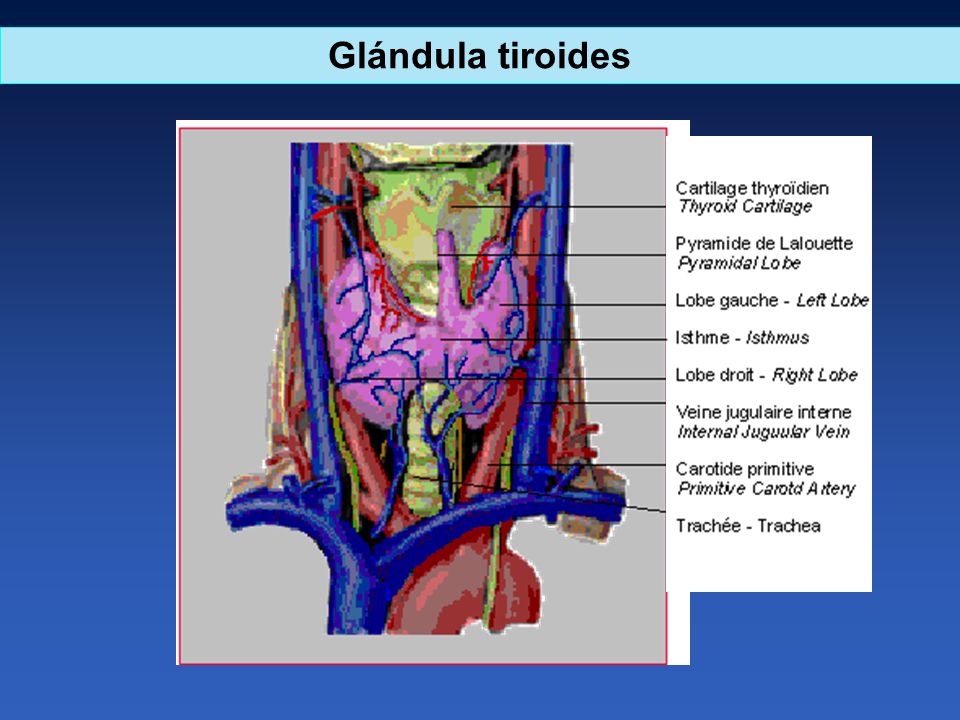 Glándula tiroides

Cartilage thyroïdien
Thyroid Cartilage

Pyramide de Lalouette
Pyramidal Lobe

Lobe gauche - Left Lobe

Isthme - Isthmus

Lobe droit - Right Lobe

Veine jugulaire interne
Internal Juguular Vein

Carotide primitive
Primitive Carotd Artery

Trachée - Trachea